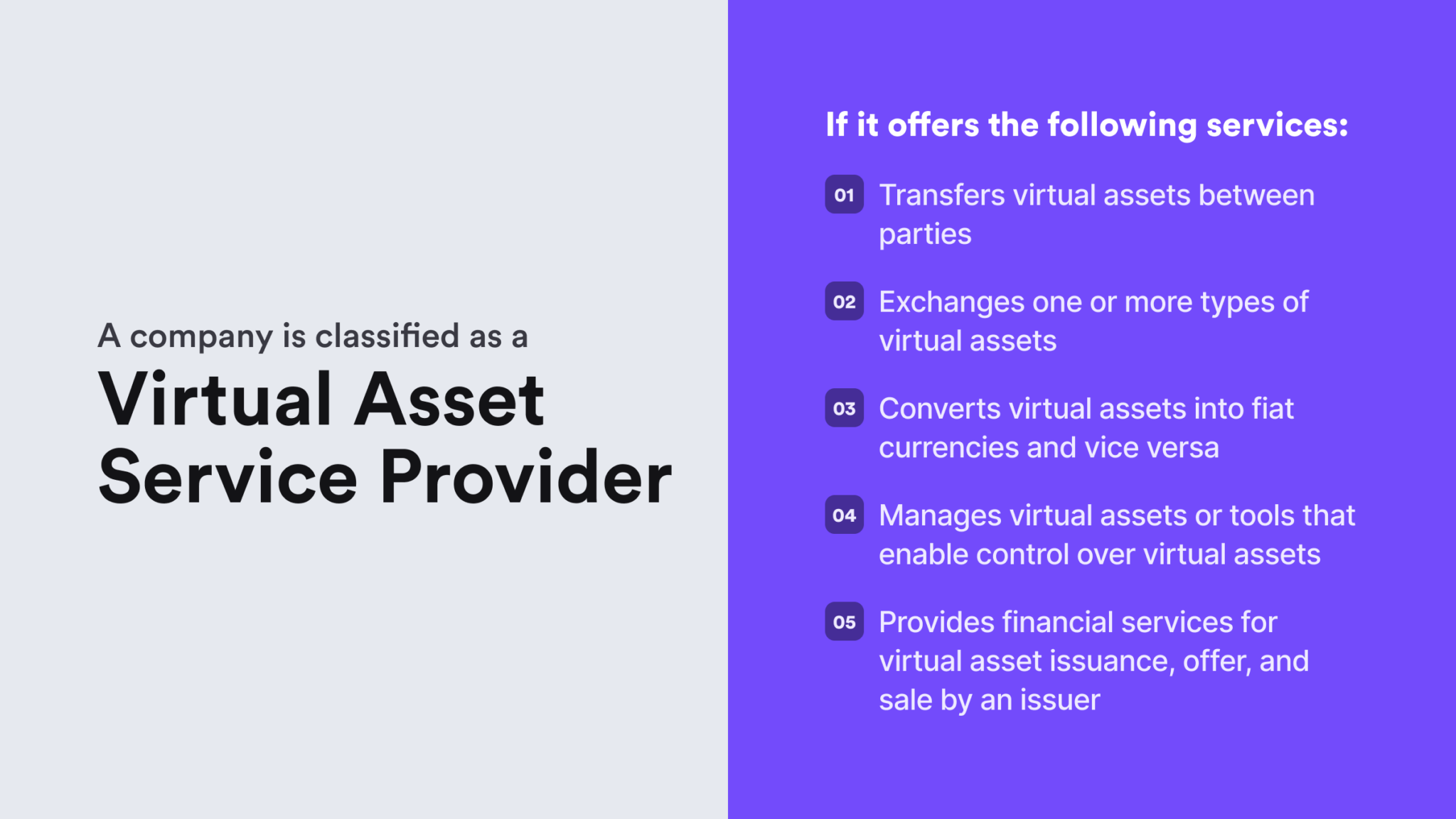 A company is classified as a

Virtual Asset Service Provider

If it offers the following services:

01 Transfers virtual assets between parties

02 Exchanges one or more types of virtual assets

03 Converts virtual assets into fiat currencies and vice versa

04 Manages virtual assets or tools that enable control over virtual assets

05 Provides financial services for virtual asset issuance, offer, and sale by an issuer